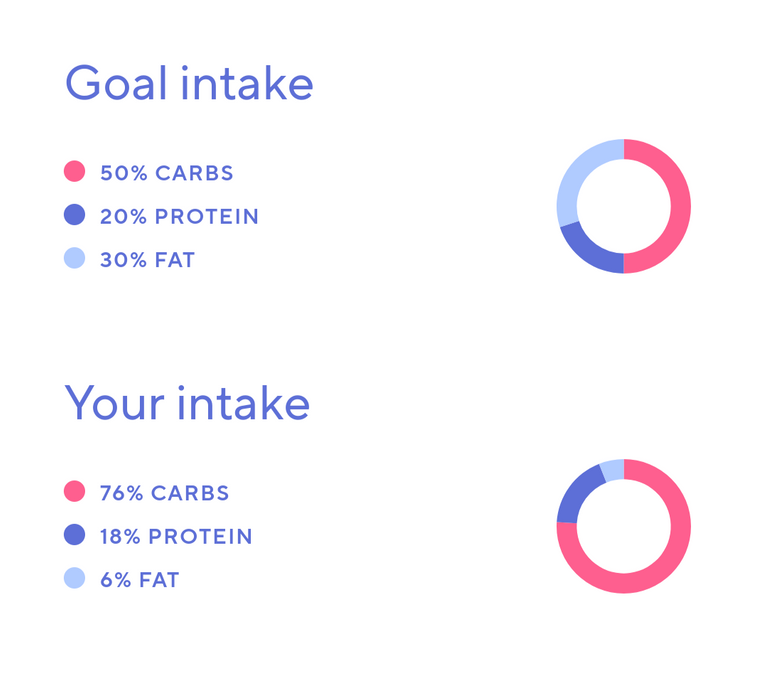 Goal intake

50% CARBS
20% PROTEIN
30% FAT

Your intake

76% CARBS
18% PROTEIN
6% FAT